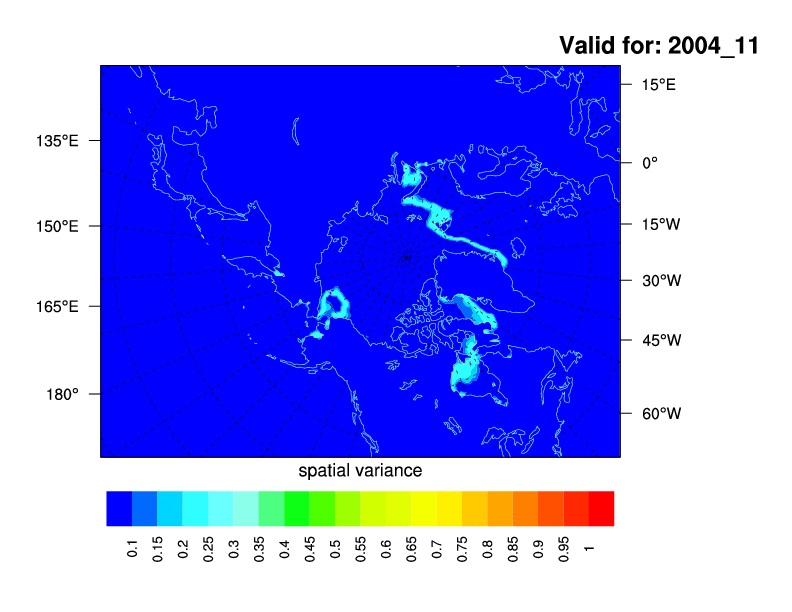 Valid for: 2004_11

135°E
150°E
165°E
180°

15°E
0°
15°W
30°W
45°W
60°W

spatial variance

0.1 0.15 0.2 0.25 0.3 0.35 0.4 0.45 0.5 0.55 0.6 0.65 0.7 0.75 0.8 0.85 0.9 0.95 1